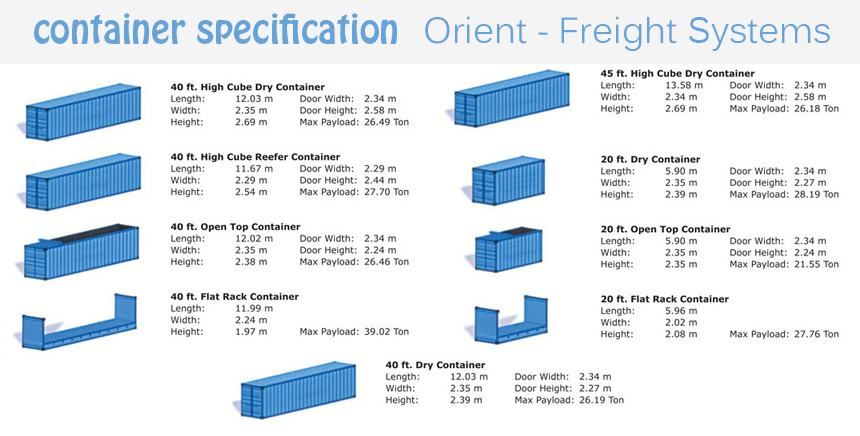 container specification Orient - Freight Systems

40 ft. High Cube Dry Container
Length: 12.03 m Door Width: 2.34 m
Width: 2.35 m Door Height: 2.58 m
Height: 2.69 m Max Payload: 26.49 Ton

40 ft. High Cube Reefer Container
Length: 11.67 m Door Width: 2.29 m
Width: 2.29 m Door Height: 2.44 m
Height: 2.54 m Max Payload: 27.70 Ton

40 ft. Open Top Container
Length: 12.02 m Door Width: 2.34 m
Width: 2.35 m Door Height: 2.24 m
Height: 2.38 m Max Payload: 26.46 Ton

40 ft. Flat Rack Container
Length: 11.99 m
Width: 2.24 m
Height: 1.97 m Max Payload: 39.02 Ton

45 ft. High Cube Dry Container
Length: 13.58 m Door Width: 2.34 m
Width: 2.34 m Door Height: 2.58 m
Height: 2.69 m Max Payload: 26.18 Ton

20 ft. Dry Container
Length: 5.90 m Door Width: 2.34 m
Width: 2.35 m Door Height: 2.27 m
Height: 2.39 m Max Payload: 28.19 Ton

20 ft. Open Top Container
Length: 5.90 m Door Width: 2.34 m
Width: 2.35 m Door Height: 2.24 m
Height: 2.35 m Max Payload: 21.55 Ton

20 ft. Flat Rack Container
Length: 5.96 m
Width: 2.02 m
Height: 2.08 m Max Payload: 27.76 Ton

40 ft. Dry Container
Length: 12.03 m Door Width: 2.34 m
Width: 2.35 m Door Height: 2.27 m
Height: 2.39 m Max Payload: 26.19 Ton